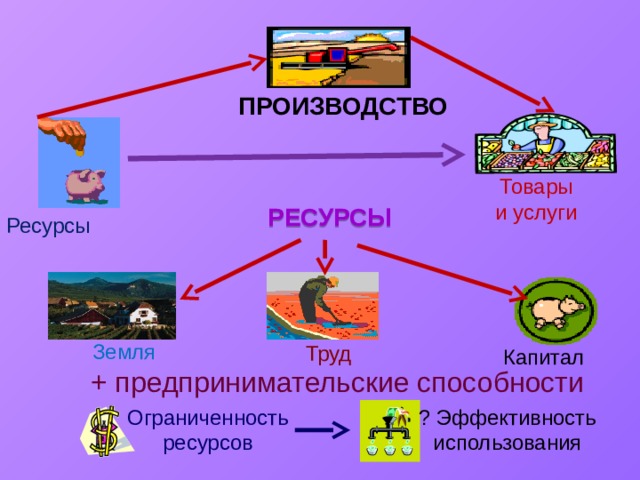 ПРОИЗВОДСТВО

Ресурсы

Товары и услуги

РЕСУРСЫ

Земля

Труд

Капитал

+ предпринимательские способности

Ограниченность ресурсов

? Эффективность использования